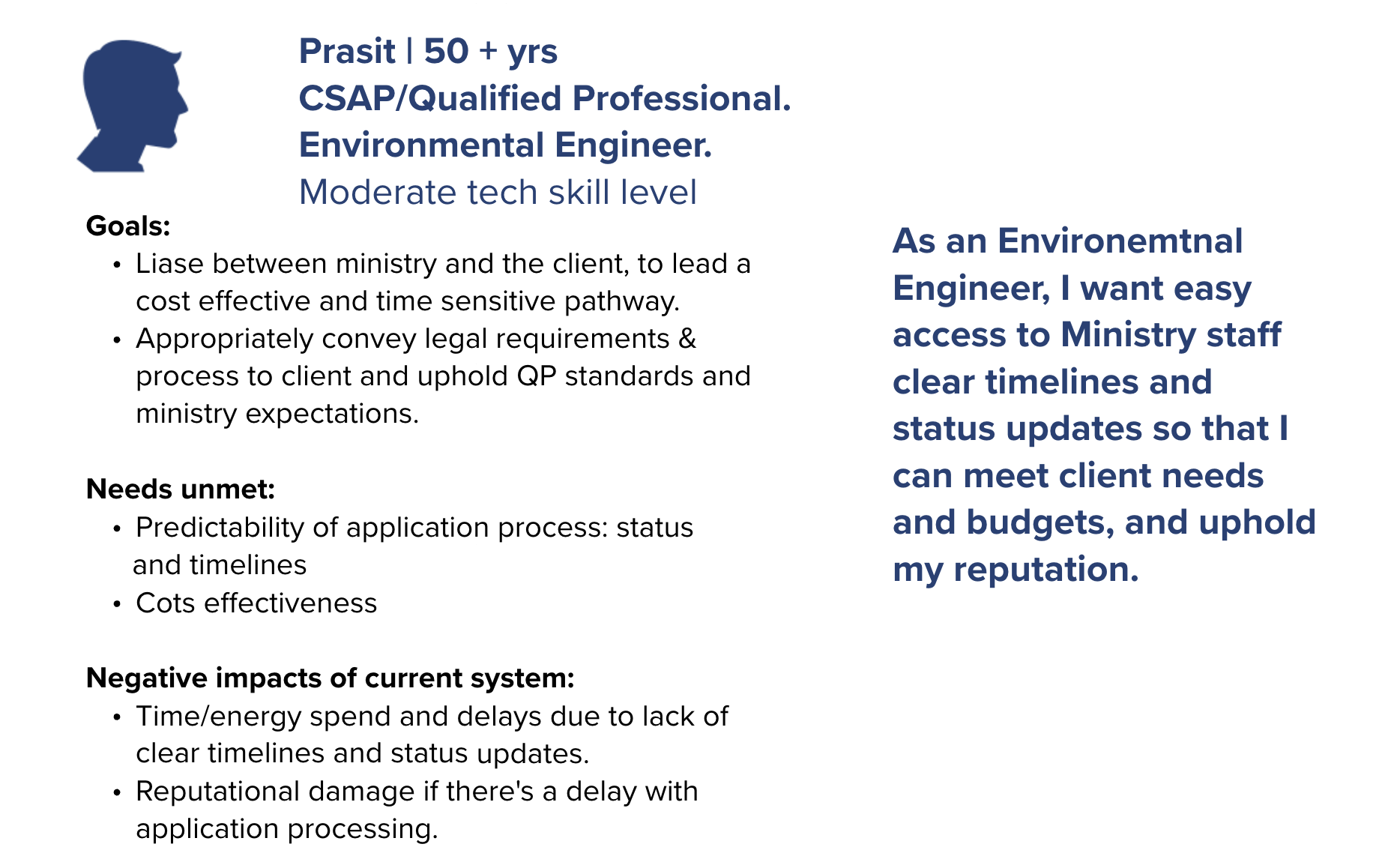 Prasit | 50 + yrs
CSAP/Qualified Professional.
Environmental Engineer.
Moderate tech skill level

Goals:
• Liase between ministry and the client, to lead a cost effective and time sensitive pathway.
• Appropriately convey legal requirements & process to client and uphold QP standards and ministry expectations.

Needs unmet:
• Predictability of application process: status and timelines
• Cots effectiveness

Negative impacts of current system:
• Time/energy spend and delays due to lack of clear timelines and status updates.
• Reputational damage if there's a delay with application processing.

As an Environemtnal Engineer, I want easy access to Ministry staff clear timelines and status updates so that I can meet client needs and budgets, and uphold my reputation.